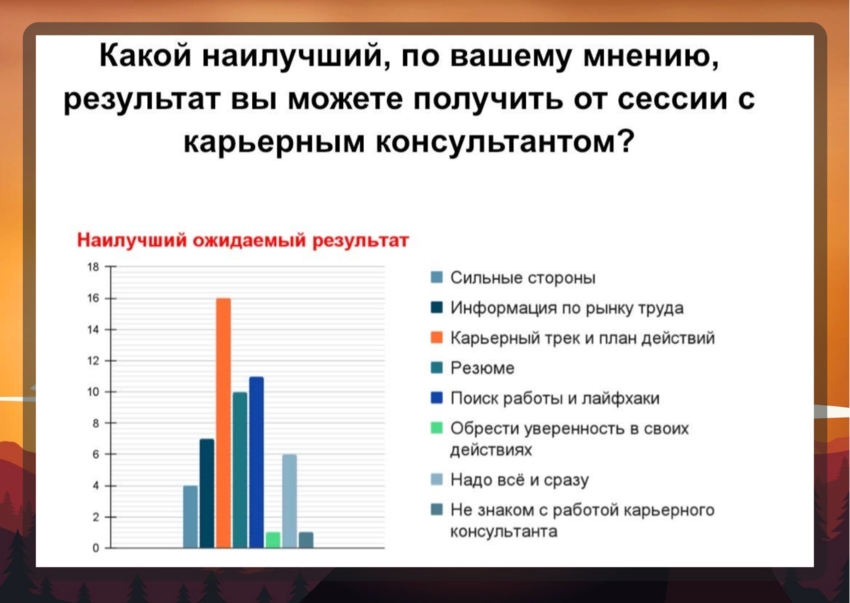 Какой наилучший, по вашему мнению, результат вы можете получить от сессии с карьерным консультантом?

Наилучший ожидаемый результат

18
16
14
12
10
8
6
4
2
0

Сильные стороны
Информация по рынку труда
Карьерный трек и план действий
Резюме
Поиск работы и лайфхаки
Обрести уверенность в своих действиях
Надо всё и сразу
Не знаком с работой карьерного консультанта